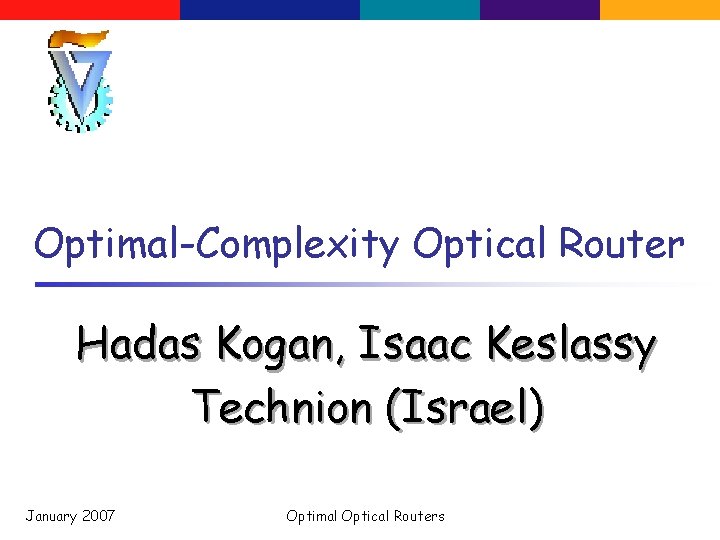 Optimal-Complexity Optical Router

Hadas Kogan, Isaac Keslassy
Technion (Israel)

January 2007

Optimal Optical Routers